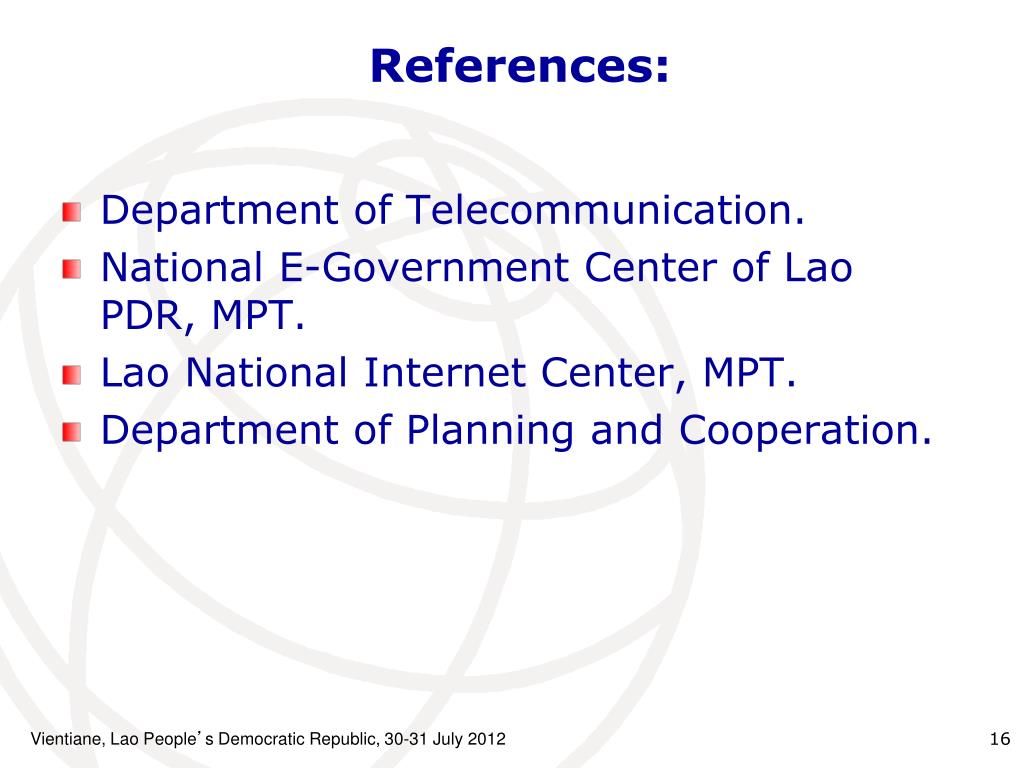 References:

Department of Telecommunication.
National E-Government Center of Lao PDR, MPT.
Lao National Internet Center, MPT.
Department of Planning and Cooperation.

Vientiane, Lao People’s Democratic Republic, 30-31 July 2012

16